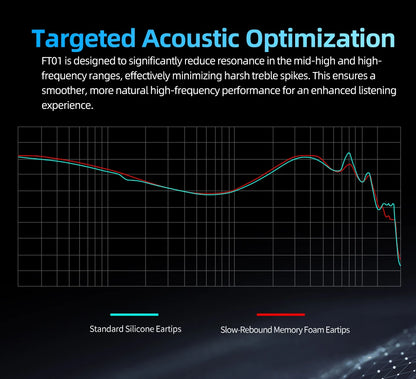 Targeted Acoustic Optimization

FT01 is designed to significantly reduce resonance in the mid-high and high-frequency ranges, effectively minimizing harsh treble spikes. This ensures a smoother, more natural high-frequency performance for an enhanced listening experience.

Standard Silicone Eartips

Slow-Rebound Memory Foam Eartips